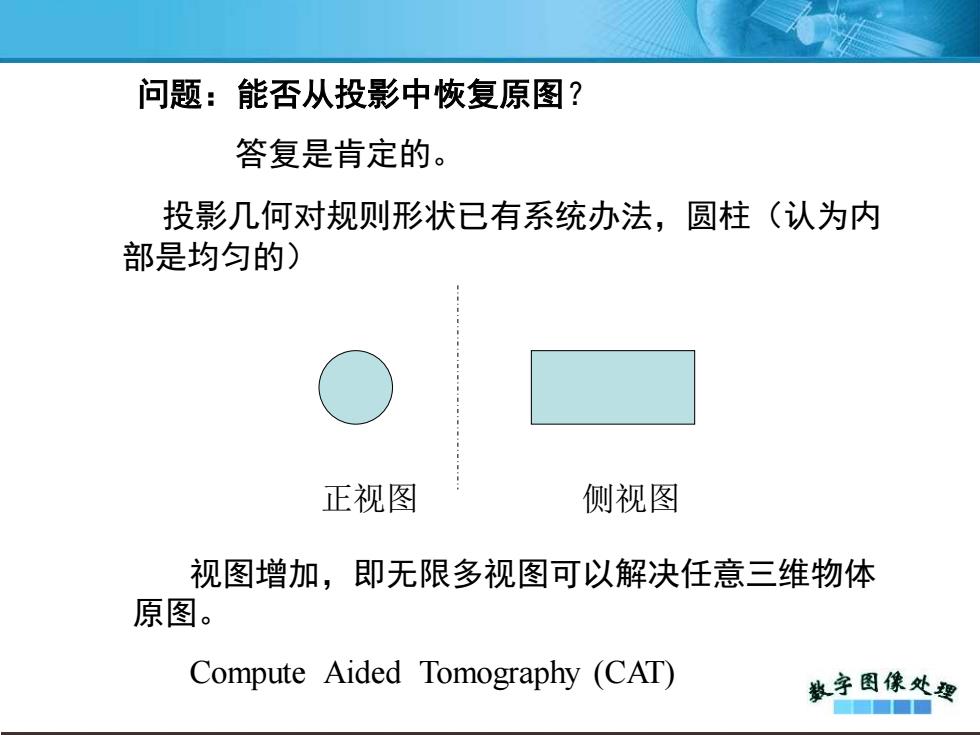 问题：能否从投影中恢复原图？

答复是肯定的。

投影几何对规则形状已有系统办法，圆柱（认为内部是均匀的）

正视图

侧视图

视图增加，即无限多视图可以解决任意三维物体原图。

Compute Aided Tomography (CAT)

数字图像处理